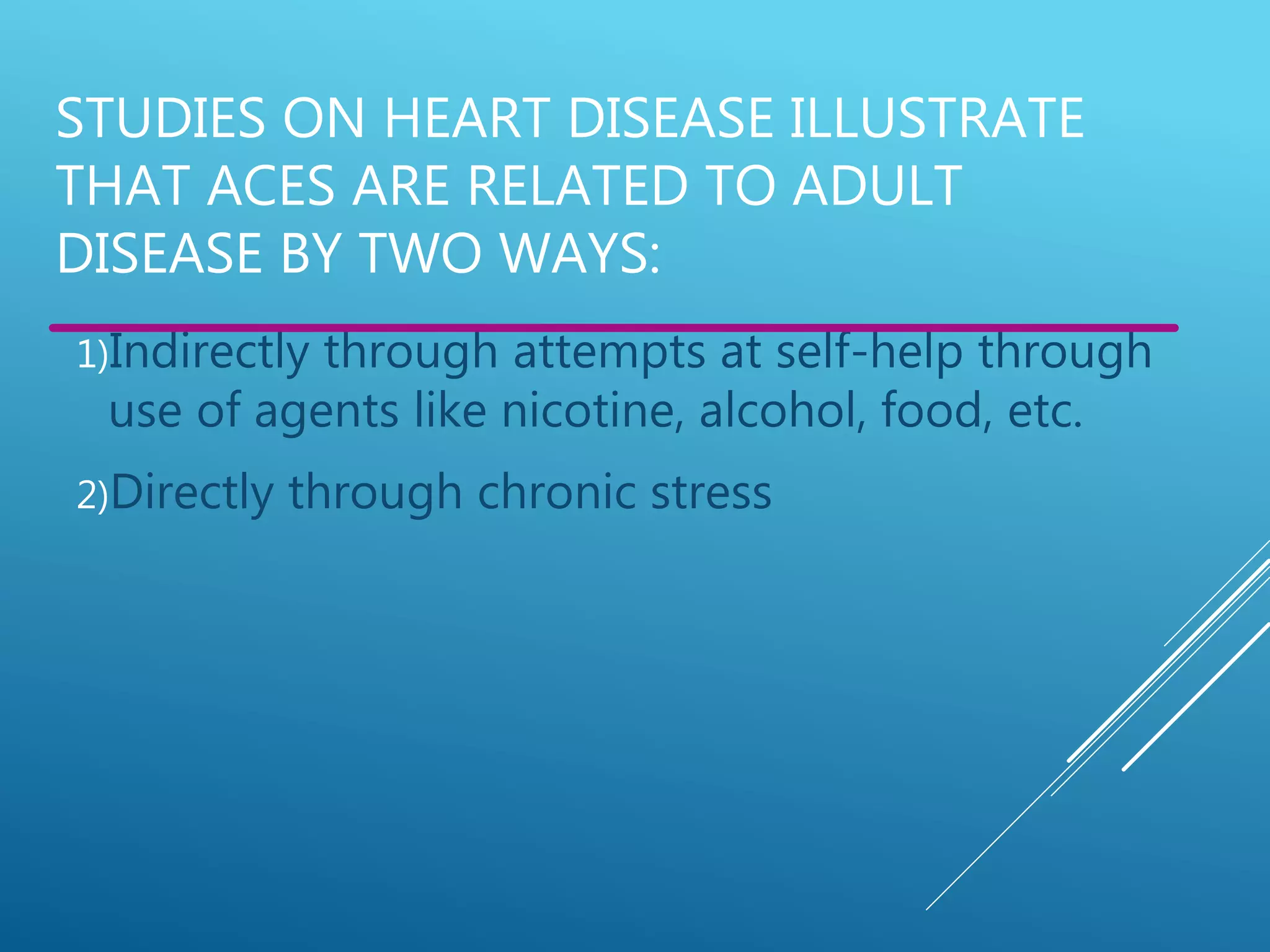 STUDIES ON HEART DISEASE ILLUSTRATE THAT ACES ARE RELATED TO ADULT DISEASE BY TWO WAYS:

1)Indirectly through attempts at self-help through use of agents like nicotine, alcohol, food, etc.

2)Directly through chronic stress